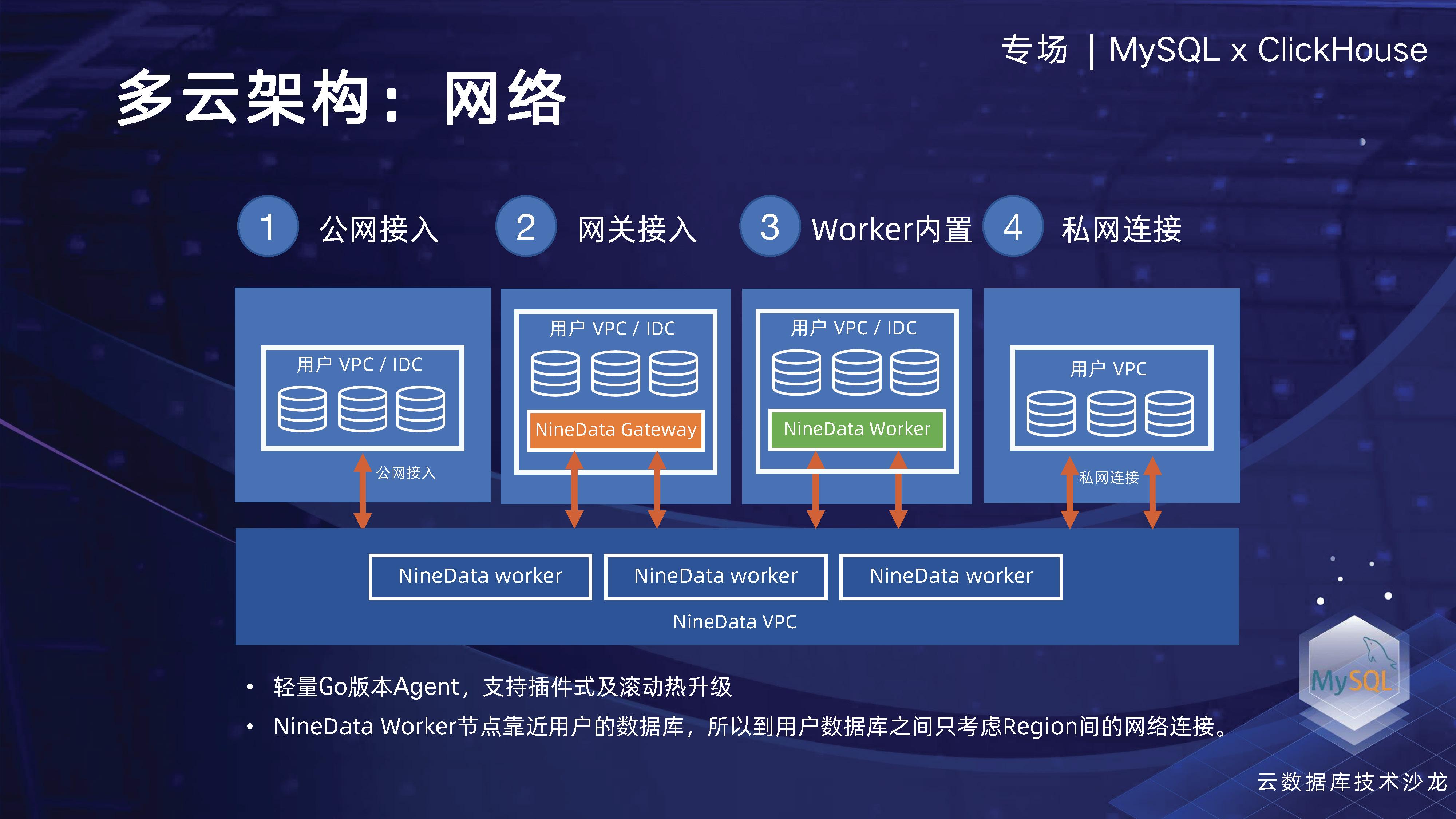 专场 | MySQL x ClickHouse

多云架构：网络

1 公网接入 2 网关接入 3 Worker内置 4 私网连接

用户 VPC / IDC

公网接入

用户 VPC / IDC

NineData Gateway

用户 VPC / IDC

NineData Worker

用户 VPC

私网连接

NineData worker NineData worker NineData worker

NineData VPC

• 轻量Go版本Agent，支持插件式及滚动热升级
• NineData Worker节点靠近用户的数据库，所以到用户数据库之间只考虑Region间的网络连接。

MySQL

云数据库技术沙龙